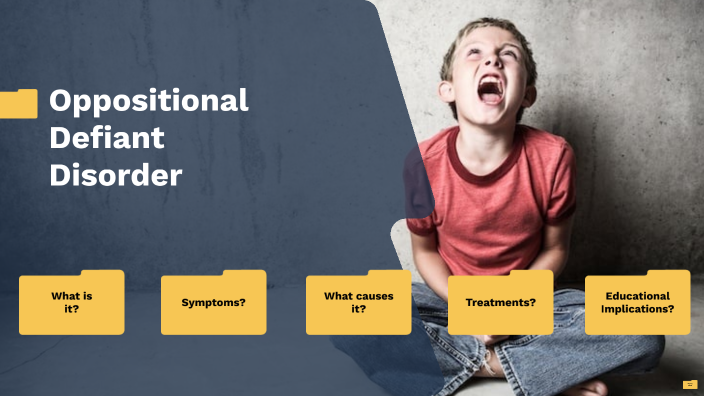 Oppositional Defiant Disorder

What is it?

Symptoms?

What causes it?

Treatments?

Educational Implications?